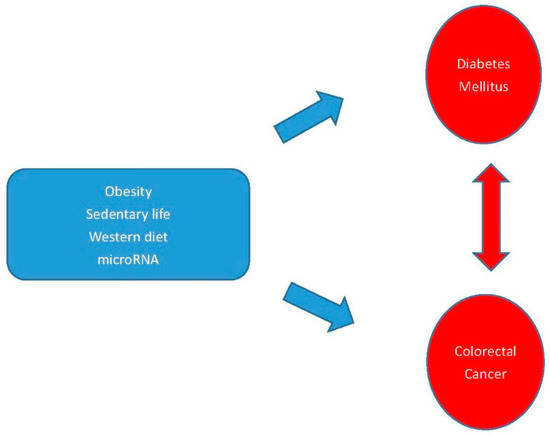 Obesity
Sedentary life
Western diet
microRNA

Diabetes
Mellitus

Colorectal
Cancer